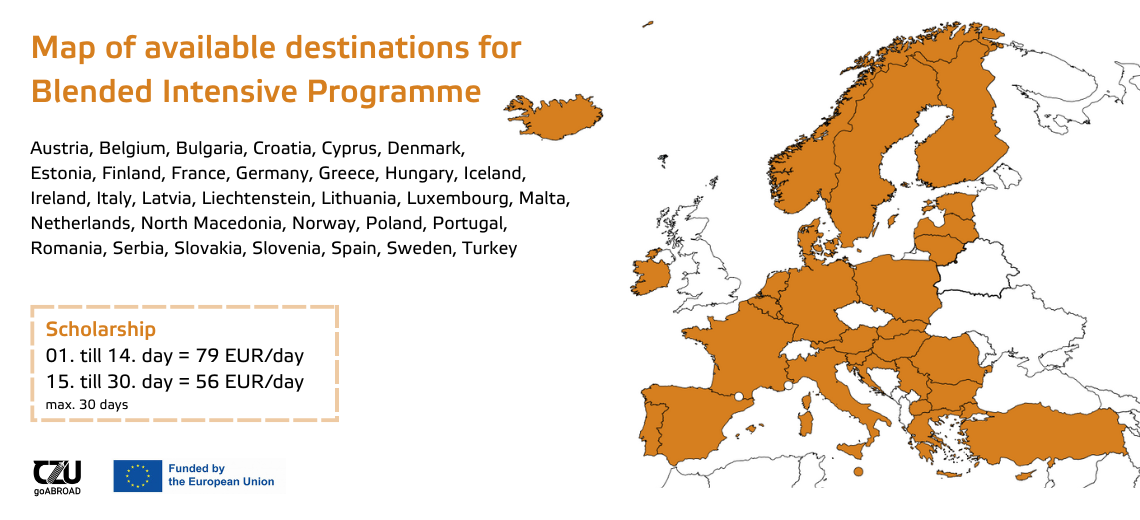 Map of available destinations for Blended Intensive Programme

Austria, Belgium, Bulgaria, Croatia, Cyprus, Denmark, Estonia, Finland, France, Germany, Greece, Hungary, Iceland, Ireland, Italy, Latvia, Liechtenstein, Lithuania, Luxembourg, Malta, Netherlands, North Macedonia, Norway, Poland, Portugal, Romania, Serbia, Slovakia, Slovenia, Spain, Sweden, Turkey

Scholarship
01. till 14. day = 79 EUR/day
15. till 30. day = 56 EUR/day
max. 30 days

CZU goABROAD

Funded by the European Union